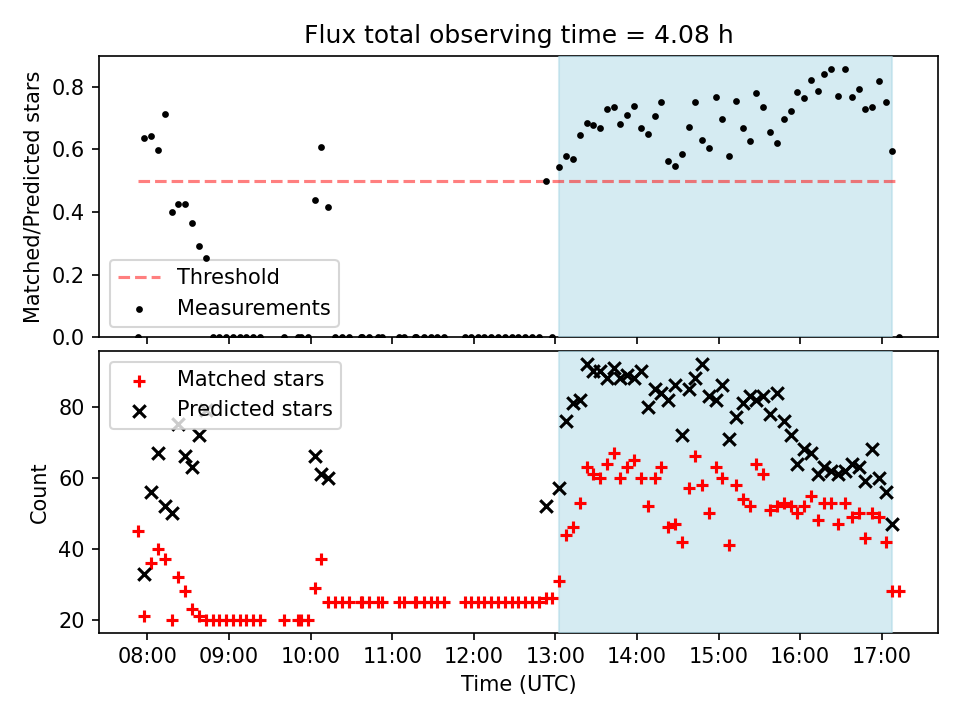 Flux total observing time = 4.08 h

Matched/Predicted stars

0.8
0.6
0.4
0.2
0.0

Threshold
Measurements

Count

80
60
40
20

Matched stars
Predicted stars

08:00 09:00 10:00 11:00 12:00 13:00 14:00 15:00 16:00 17:00

Time (UTC)